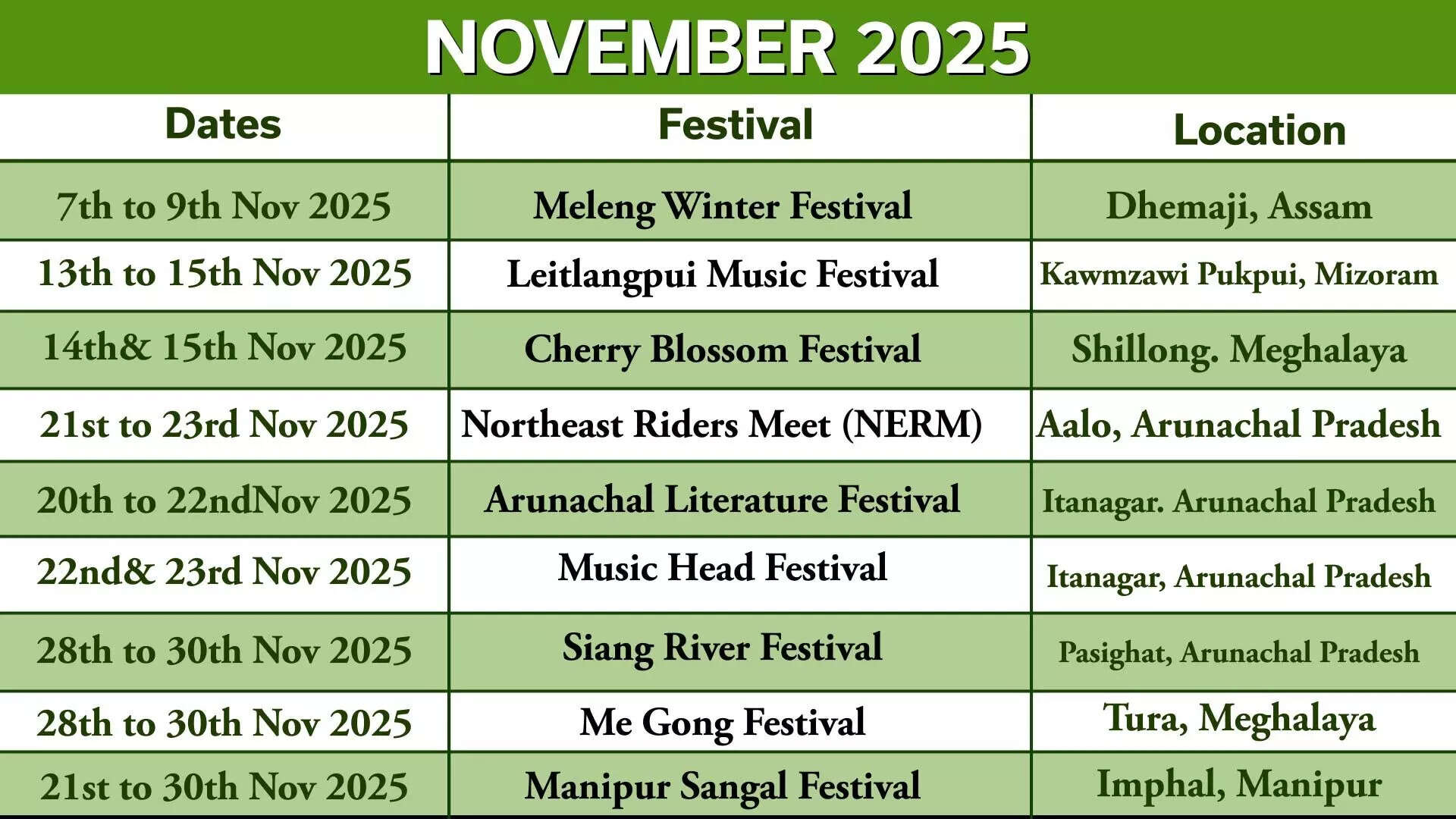 NOVEMBER 2025

| Dates | Festival | Location |
|---|---|---|
| 7th to 9th Nov 2025 | Meleng Winter Festival | Dhemaji, Assam |
| 13th to 15th Nov 2025 | Leitlangpui Music Festival | Kawmzawi Pukpui, Mizoram |
| 14th& 15th Nov 2025 | Cherry Blossom Festival | Shillong. Meghalaya |
| 21st to 23rd Nov 2025 | Northeast Riders Meet (NERM) | Aalo, Arunachal Pradesh |
| 20th to 22ndNov 2025 | Arunachal Literature Festival | Itanagar. Arunachal Pradesh |
| 22nd& 23rd Nov 2025 | Music Head Festival | Itanagar, Arunachal Pradesh |
| 28th to 30th Nov 2025 | Siang River Festival | Pasighat, Arunachal Pradesh |
| 28th to 30th Nov 2025 | Me Gong Festival | Tura, Meghalaya |
| 21st to 30th Nov 2025 | Manipur Sangal Festival | Imphal, Manipur |